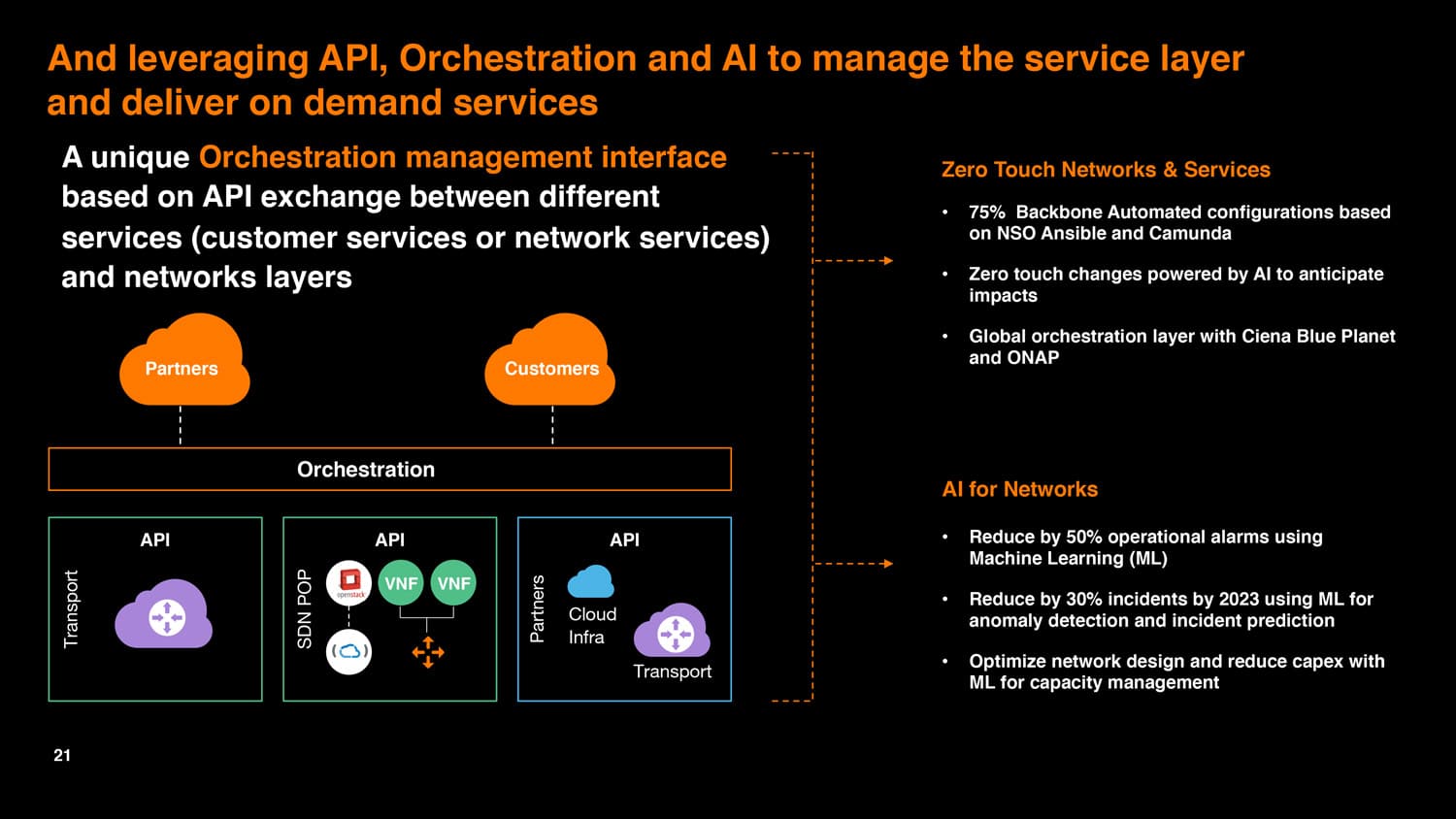 And leveraging API, Orchestration and AI to manage the service layer and deliver on demand services

A unique Orchestration management interface based on API exchange between different services (customer services or network services) and networks layers

Partners

Customers

Orchestration

API

Transport

API

SDN POP

openstack

VNF

VNF

API

Partners

Cloud Infra

Transport

Zero Touch Networks & Services

• 75% Backbone Automated configurations based on NSO Ansible and Camunda

• Zero touch changes powered by AI to anticipate impacts

• Global orchestration layer with Ciena Blue Planet and ONAP

AI for Networks

• Reduce by 50% operational alarms using Machine Learning (ML)

• Reduce by 30% incidents by 2023 using ML for anomaly detection and incident prediction

• Optimize network design and reduce capex with ML for capacity management

21